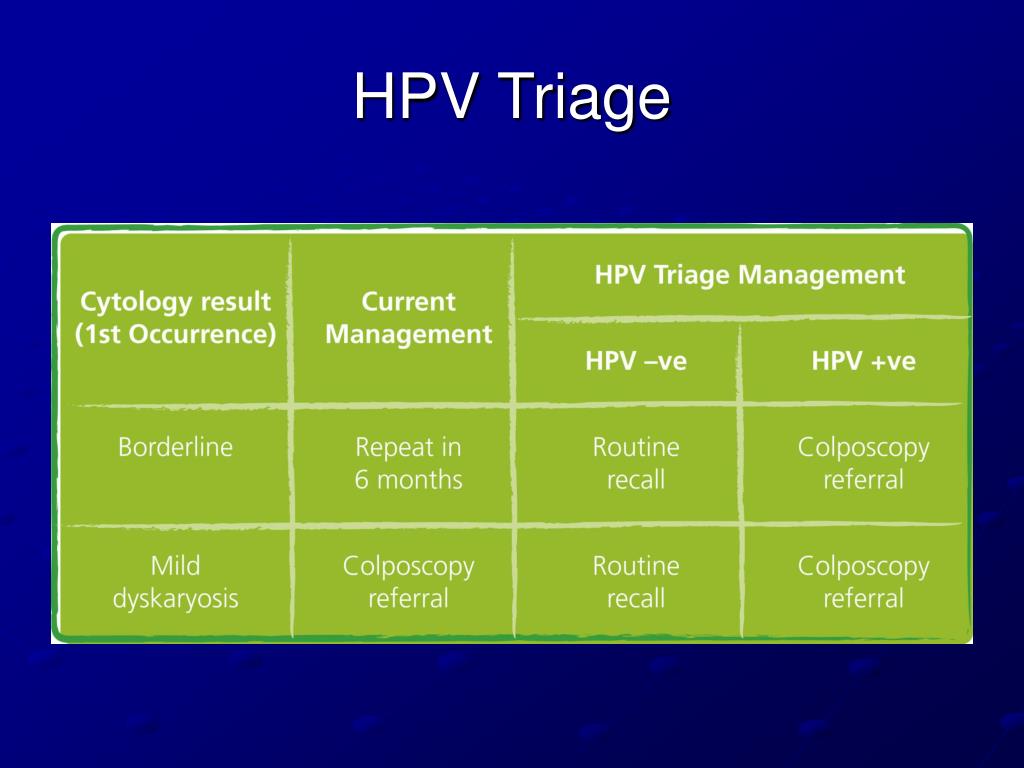 HPV Triage

| Cytology result (1st Occurrence) | Current Management | HPV Triage Management: HPV –ve | HPV Triage Management: HPV +ve |
|---|---|---|---|
| Borderline | Repeat in 6 months | Routine recall | Colposcopy referral |
| Mild dyskaryosis | Colposcopy referral | Routine recall | Colposcopy referral |